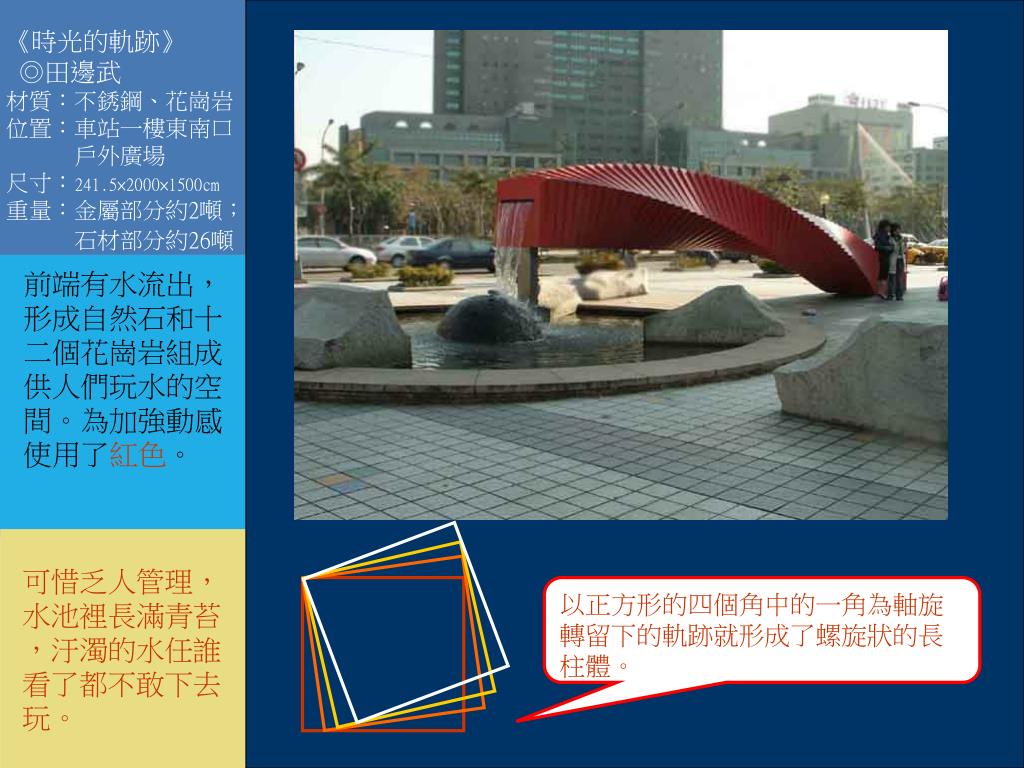 《時光的軌跡》
◎田邊武
材質：不銹鋼、花崗岩
位置：車站一樓東南口戶外廣場
尺寸：241.5×2000×1500cm
重量：金屬部分約2噸；石材部分約26噸

前端有水流出，形成自然石和十二個花崗岩組成供人們玩水的空間。為加強動感使用了紅色。

可惜乏人管理，水池裡長滿青苔，汙濁的水任誰看了都不敢下去玩。

以正方形的四個角中的一角為軸旋轉留下的軌跡就形成了螺旋狀的長柱體。